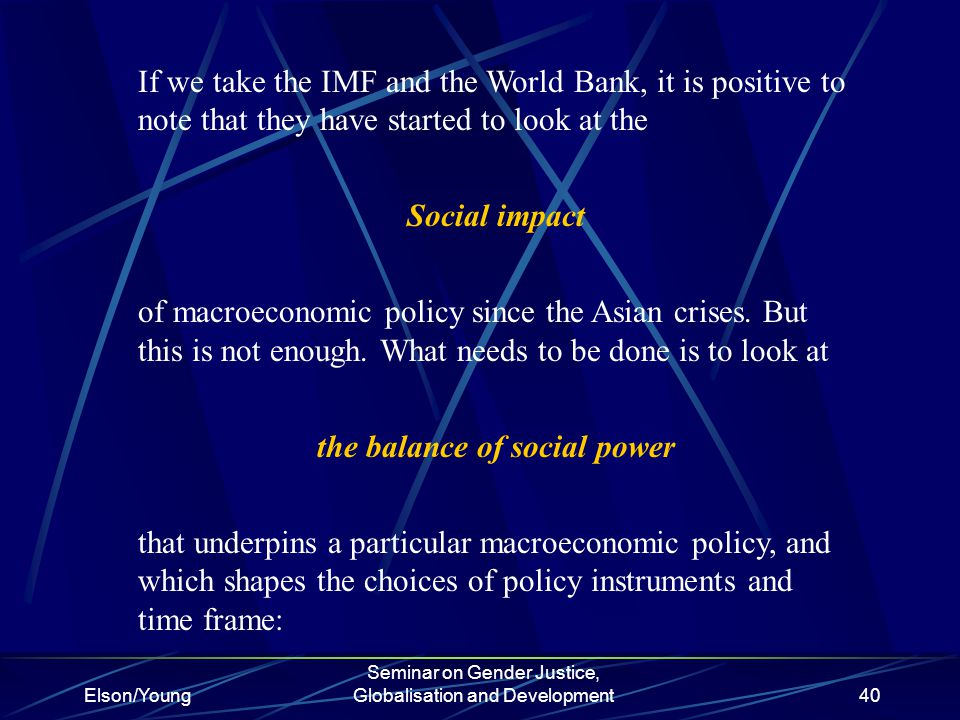 If we take the IMF and the World Bank, it is positive to note that they have started to look at the

Social impact

of macroeconomic policy since the Asian crises. But this is not enough. What needs to be done is to look at

the balance of social power

that underpins a particular macroeconomic policy, and which shapes the choices of policy instruments and time frame:

Elson/Young

Seminar on Gender Justice, Globalisation and Development

40